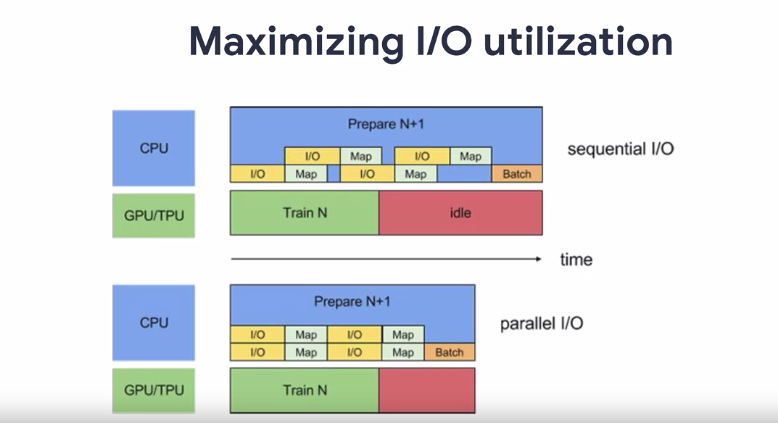 Maximizing I/O utilization

CPU

Prepare N+1

I/O Map I/O Map

I/O Map I/O Map Batch

sequential I/O

GPU/TPU

Train N

idle

time

CPU

Prepare N+1

I/O Map I/O Map

I/O Map I/O Map Batch

parallel I/O

GPU/TPU

Train N